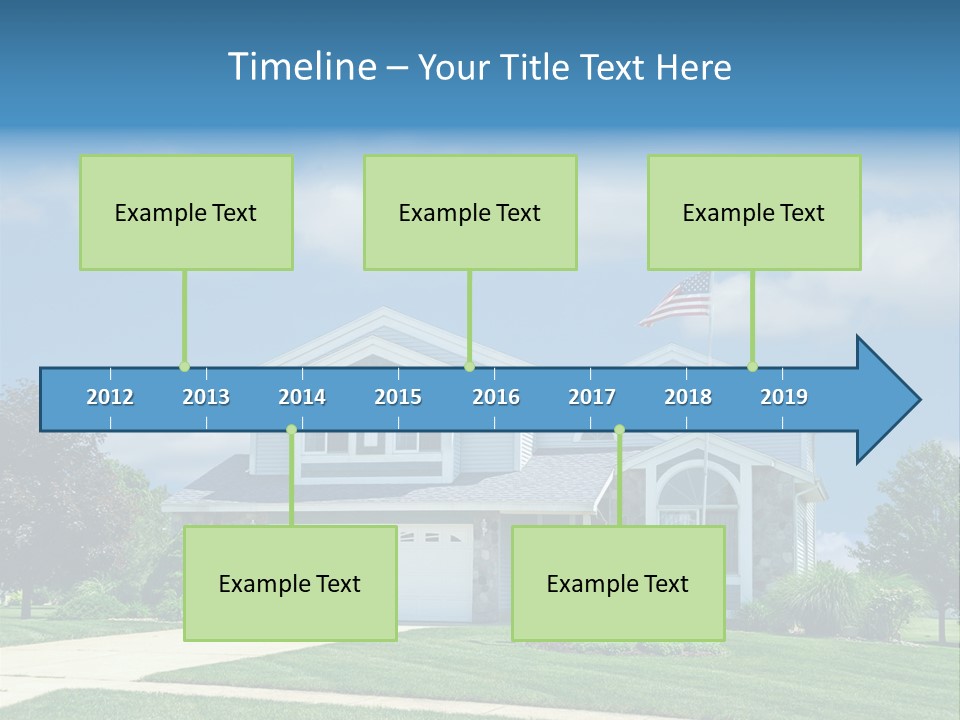 Timeline – Your Title Text Here

Example Text

Example Text

Example Text

2012 2013 2014 2015 2016 2017 2018 2019

Example Text

Example Text